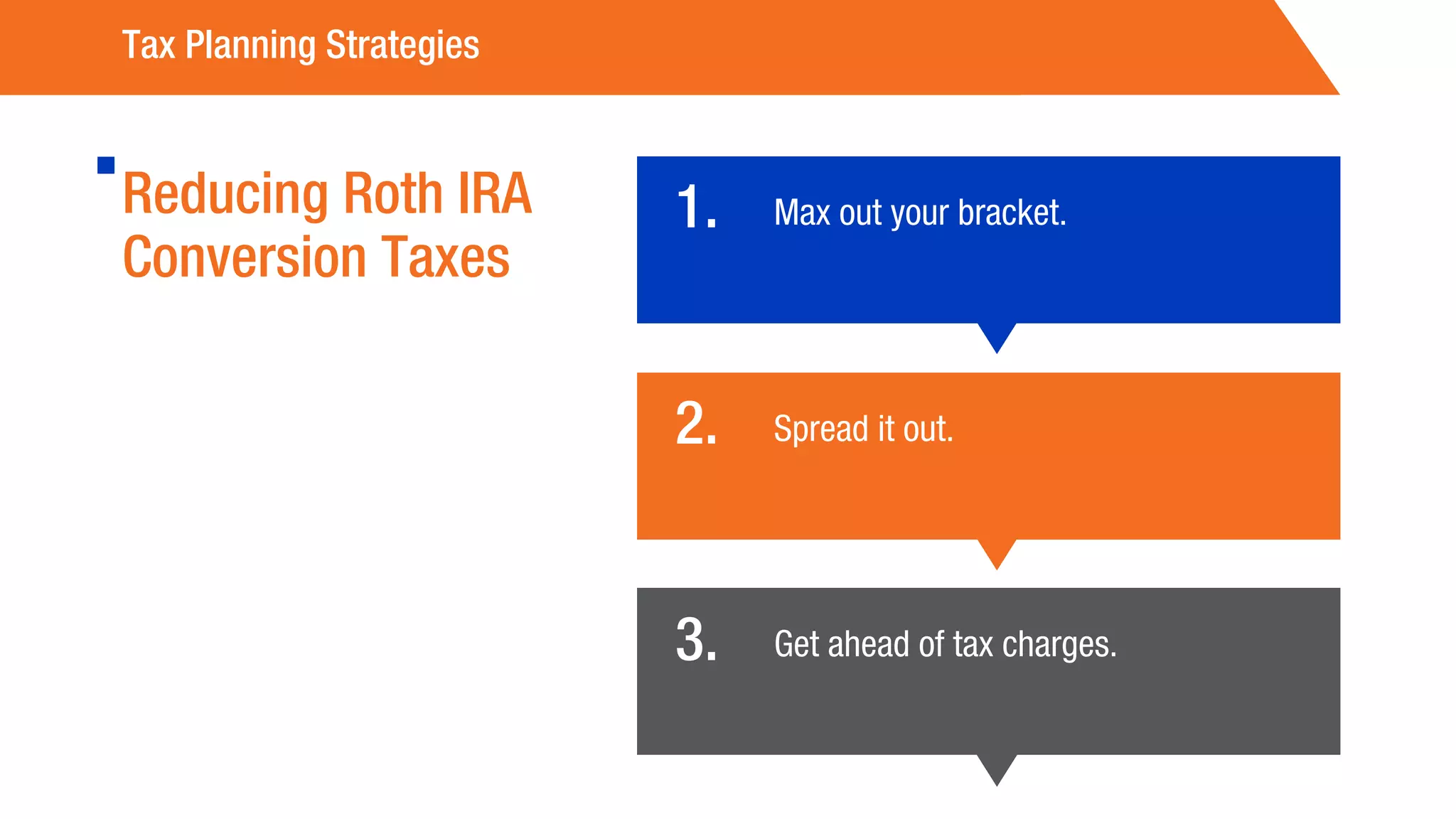 Tax Planning Strategies

Reducing Roth IRA Conversion Taxes

1. Max out your bracket.

2. Spread it out.

3. Get ahead of tax charges.